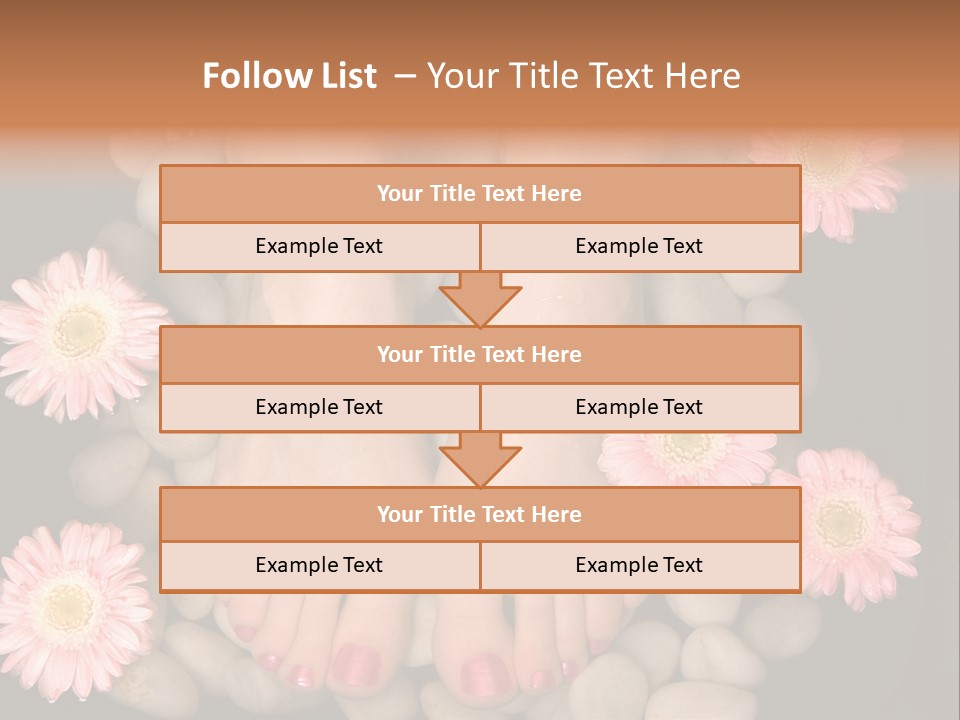 Follow List – Your Title Text Here

| Your Title Text Here | |
|---|---|
| Example Text | Example Text |

| Your Title Text Here | |
|---|---|
| Example Text | Example Text |

| Your Title Text Here | |
|---|---|
| Example Text | Example Text |